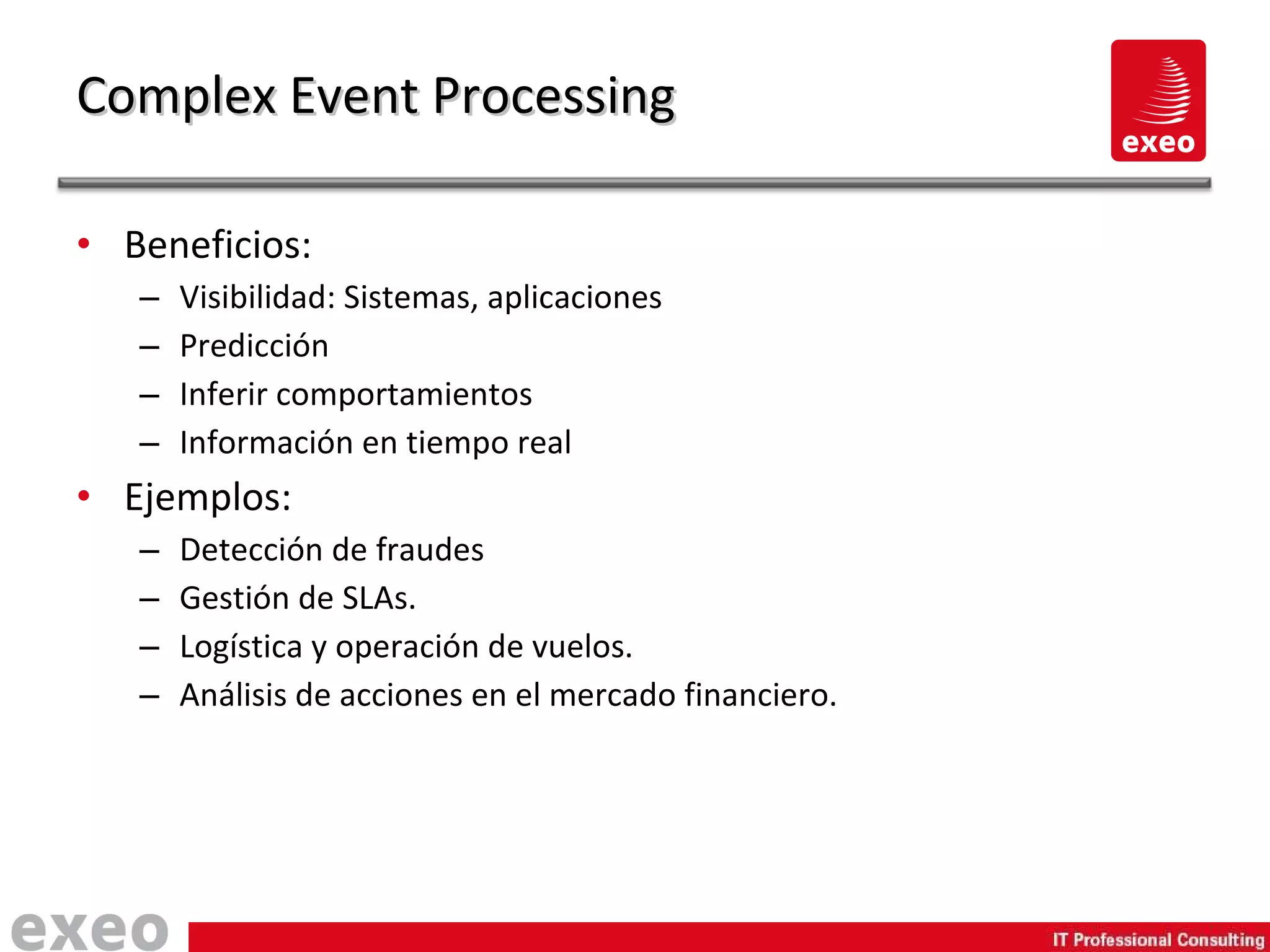 Complex Event Processing

exeo

• Beneficios:
 – Visibilidad: Sistemas, aplicaciones
 – Predicción
 – Inferir comportamientos
 – Información en tiempo real
• Ejemplos:
 – Detección de fraudes
 – Gestión de SLAs.
 – Logística y operación de vuelos.
 – Análisis de acciones en el mercado financiero.

exeo

IT Professional Consulting